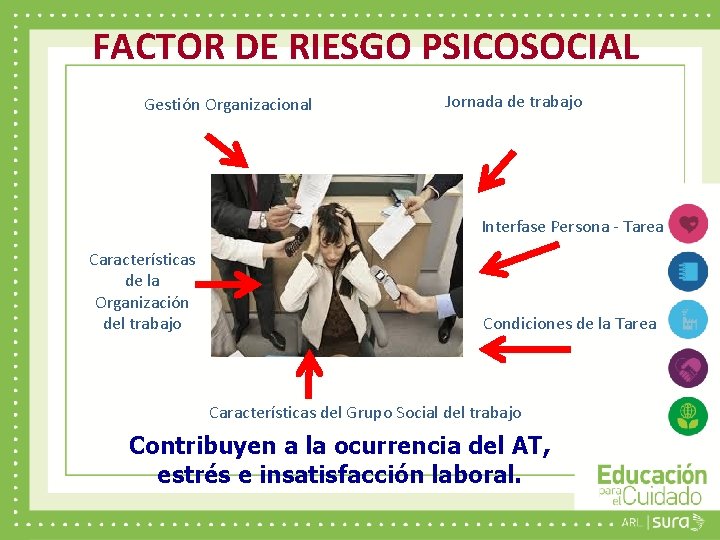 FACTOR DE RIESGO PSICOSOCIAL

Gestión Organizacional

Jornada de trabajo

Interfase Persona - Tarea

Características de la Organización del trabajo

Condiciones de la Tarea

Características del Grupo Social del trabajo

Contribuyen a la ocurrencia del AT, estrés e insatisfacción laboral.

Educación para el Cuidado

ARL | SURA